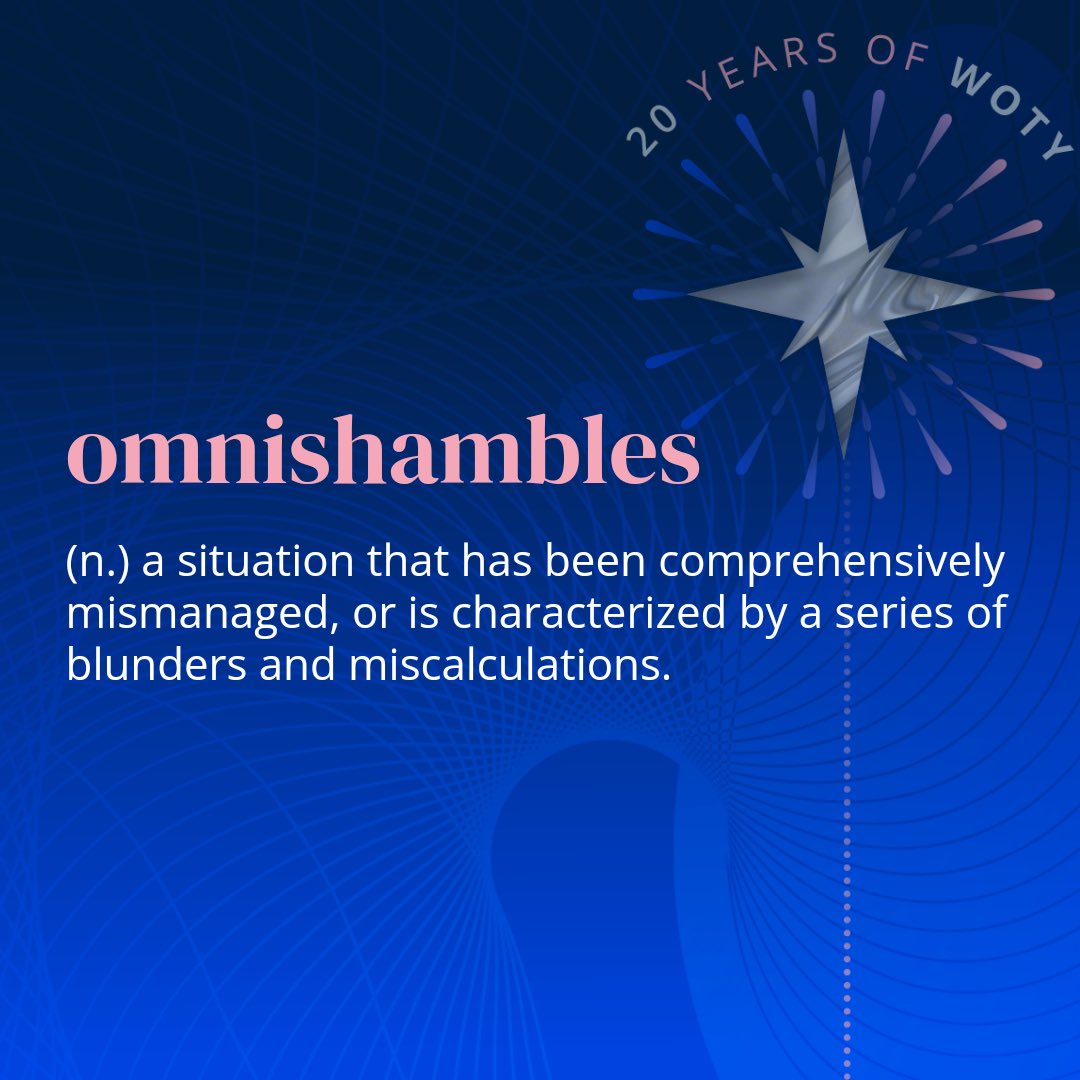 20 YEARS OF WOTY

omnishambles

(n.) a situation that has been comprehensively mismanaged, or is characterized by a series of blunders and miscalculations.